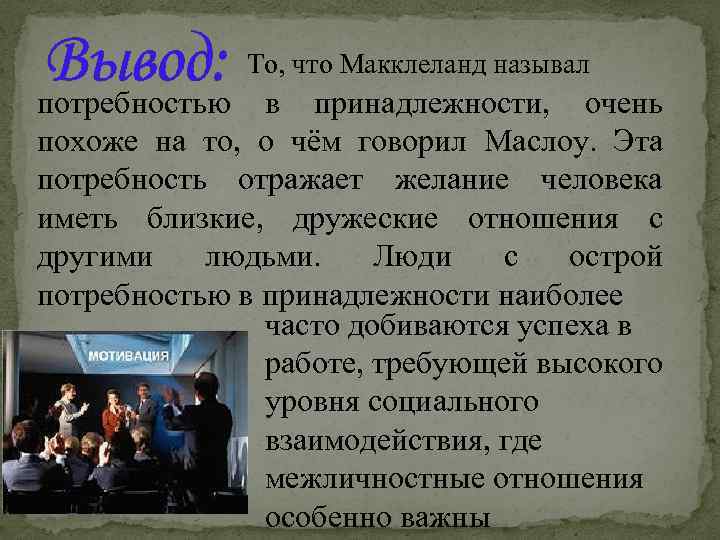 Вывод: То, что Макклеланд называл потребностью в принадлежности, очень похоже на то, о чём говорил Маслоу. Эта потребность отражает желание человека иметь близкие, дружеские отношения с другими людьми. Люди с острой потребностью в принадлежности наиболее часто добиваются успеха в работе, требующей высокого уровня социального взаимодействия, где межличностные отношения особенно важны

МОТИВАЦИЯ